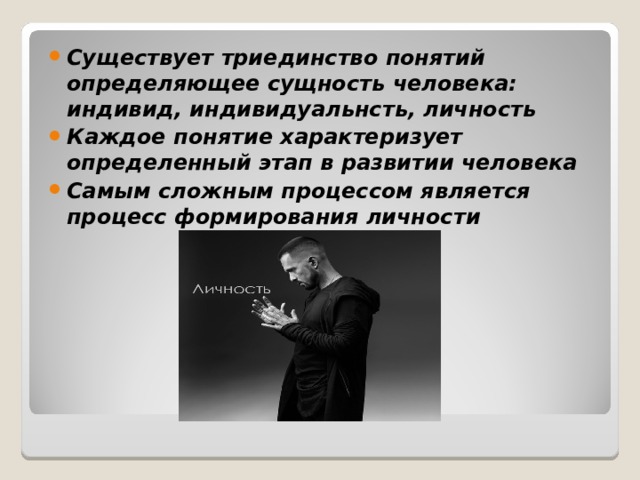 • Существует триединство понятий определяющее сущность человека: индивид, индивидуальнсть, личность
• Каждое понятие характеризует определенный этап в развитии человека
• Самым сложным процессом является процесс формирования личности

Личность